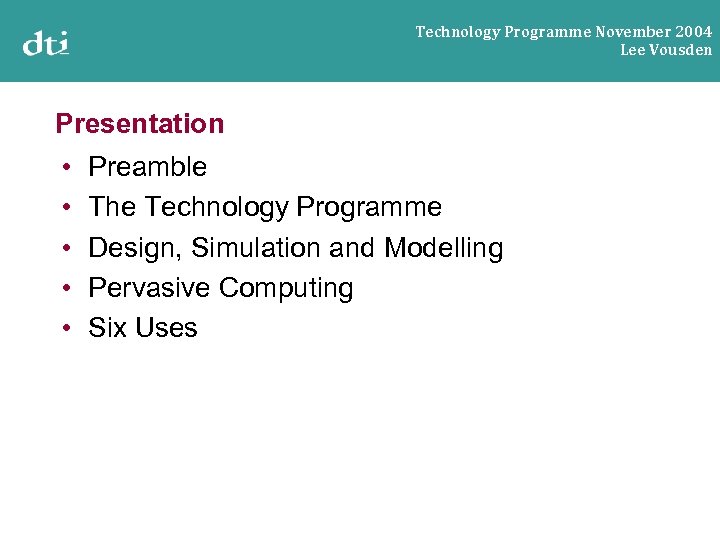 dti

Technology Programme November 2004
Lee Vousden

Presentation

• Preamble
• The Technology Programme
• Design, Simulation and Modelling
• Pervasive Computing
• Six Uses